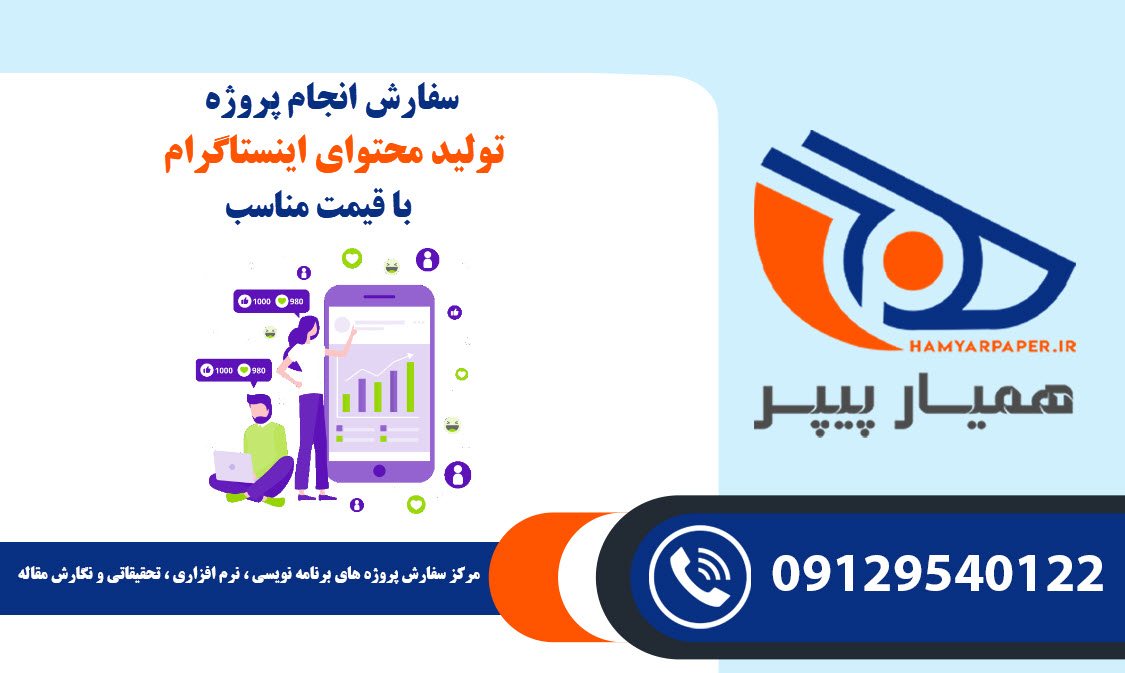 سفارش انجام پروژه
تولید محتوای اینستاگرام
با قیمت مناسب

1000 980

1000 980

HAMYARPAPER.IR
همیار پیپر

مرکز سفارش پروژه های برنامه نویسی ، نرم افزاری ، تحقیقاتی و نگارش مقاله

09129540122